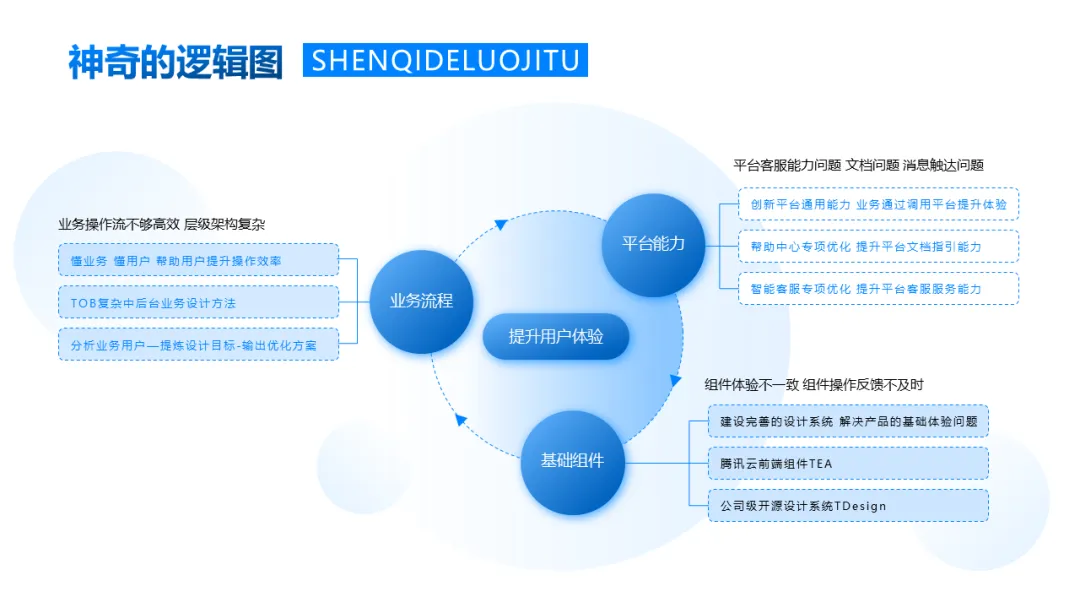 神奇的逻辑图 SHENQIDELUOJITU

业务操作流不够高效 层级架构复杂

懂业务 懂用户 帮助用户提升操作效率

TOB复杂中后台业务设计方法

分析业务用户—提炼设计目标-输出优化方案

业务流程

提升用户体验

平台能力

平台客服能力问题 文档问题 消息触达问题

创新平台通用能力 业务通过调用平台提升体验

帮助中心专项优化 提升平台文档指引能力

智能客服专项优化 提升平台客服服务能力

基础组件

组件体验不一致 组件操作反馈不及时

建设完善的设计系统 解决产品的基础体验问题

腾讯云前端组件TEA

公司级开源设计系统TDesign